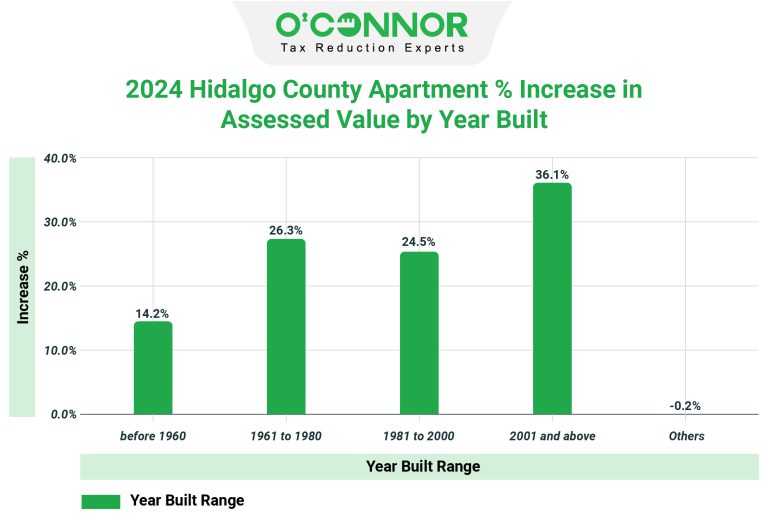 O'CONNOR
Tax Reduction Experts

2024 Hidalgo County Apartment % Increase in Assessed Value by Year Built

Increase %

40.0%
30.0%
20.0%
10.0%
0.0%

14.2%
26.3%
24.5%
36.1%
-0.2%

before 1960
1961 to 1980
1981 to 2000
2001 and above
Others

Year Built Range

Year Built Range